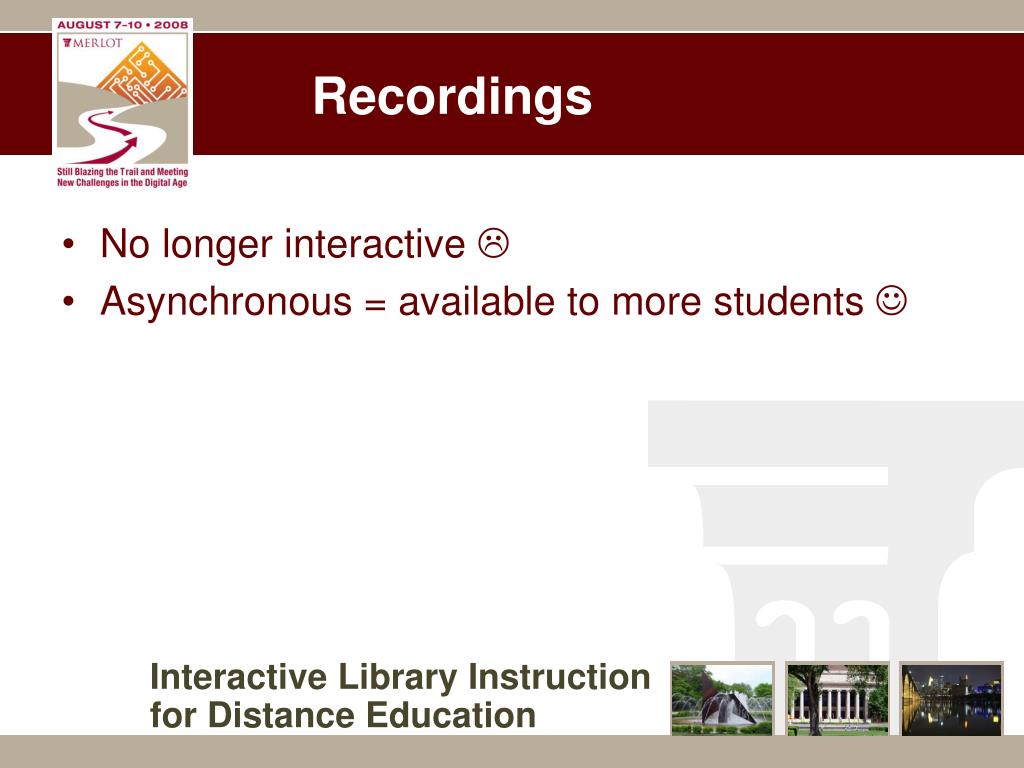 AUGUST 7–10 • 2008
MERLOT
Still Blazing the Trail and Meeting New Challenges in the Digital Age

Recordings

• No longer interactive ☹
• Asynchronous = available to more students ☺

Interactive Library Instruction for Distance Education